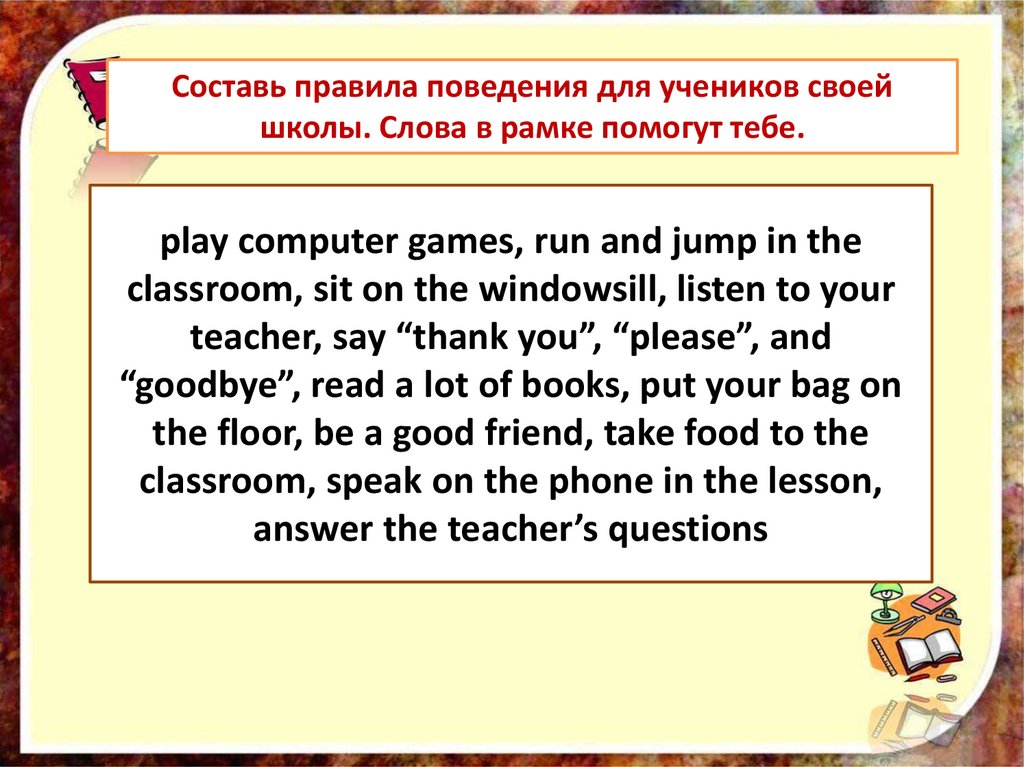 Составь правила поведения для учеников своей школы. Слова в рамке помогут тебе.

play computer games, run and jump in the classroom, sit on the windowsill, listen to your teacher, say “thank you”, “please”, and “goodbye”, read a lot of books, put your bag on the floor, be a good friend, take food to the classroom, speak on the phone in the lesson, answer the teacher’s questions